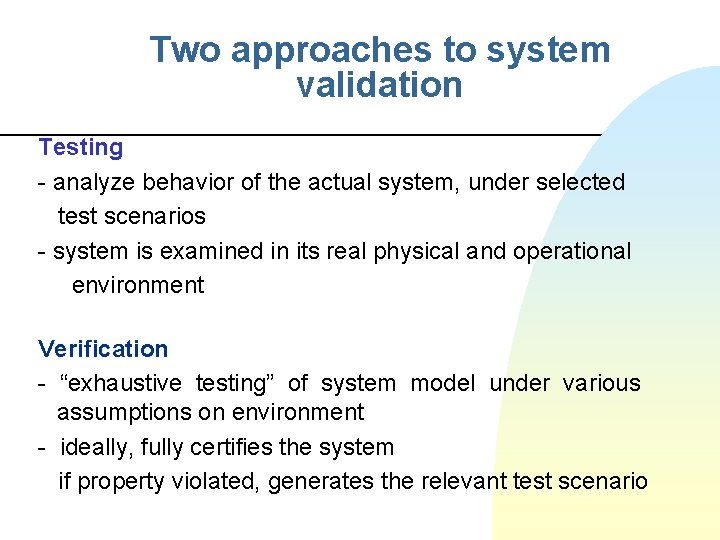 Two approaches to system validation

Testing
- analyze behavior of the actual system, under selected test scenarios
- system is examined in its real physical and operational environment

Verification
- “exhaustive testing” of system model under various assumptions on environment
- ideally, fully certifies the system
if property violated, generates the relevant test scenario